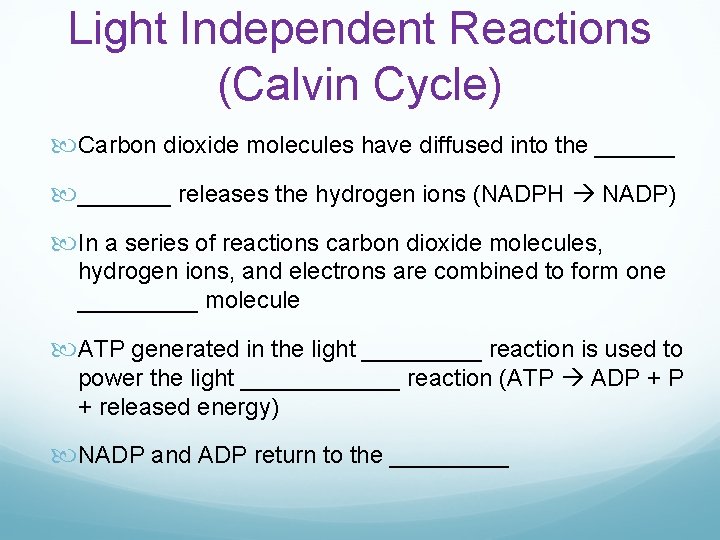 Light Independent Reactions (Calvin Cycle)

Carbon dioxide molecules have diffused into the ______

_______ releases the hydrogen ions (NADPH → NADP)

In a series of reactions carbon dioxide molecules, hydrogen ions, and electrons are combined to form one _________ molecule

ATP generated in the light _________ reaction is used to power the light ____________ reaction (ATP → ADP + P + released energy)

NADP and ADP return to the _________